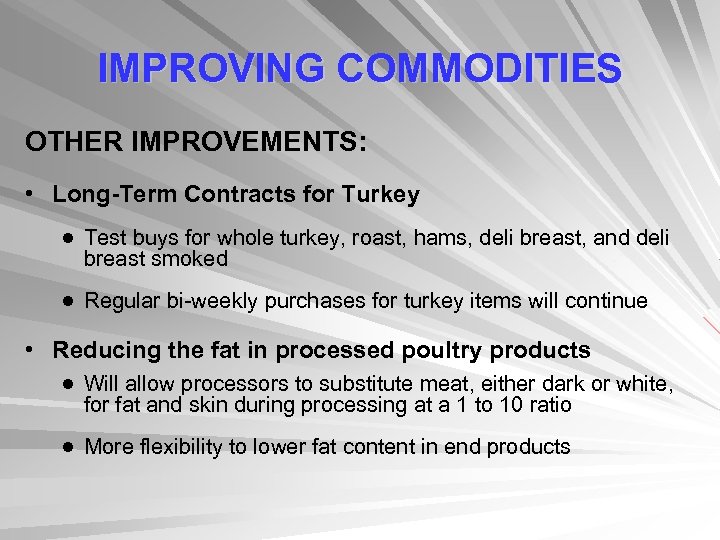 IMPROVING COMMODITIES

OTHER IMPROVEMENTS:

• Long-Term Contracts for Turkey

● Test buys for whole turkey, roast, hams, deli breast, and deli breast smoked

● Regular bi-weekly purchases for turkey items will continue

• Reducing the fat in processed poultry products

● Will allow processors to substitute meat, either dark or white, for fat and skin during processing at a 1 to 10 ratio

● More flexibility to lower fat content in end products